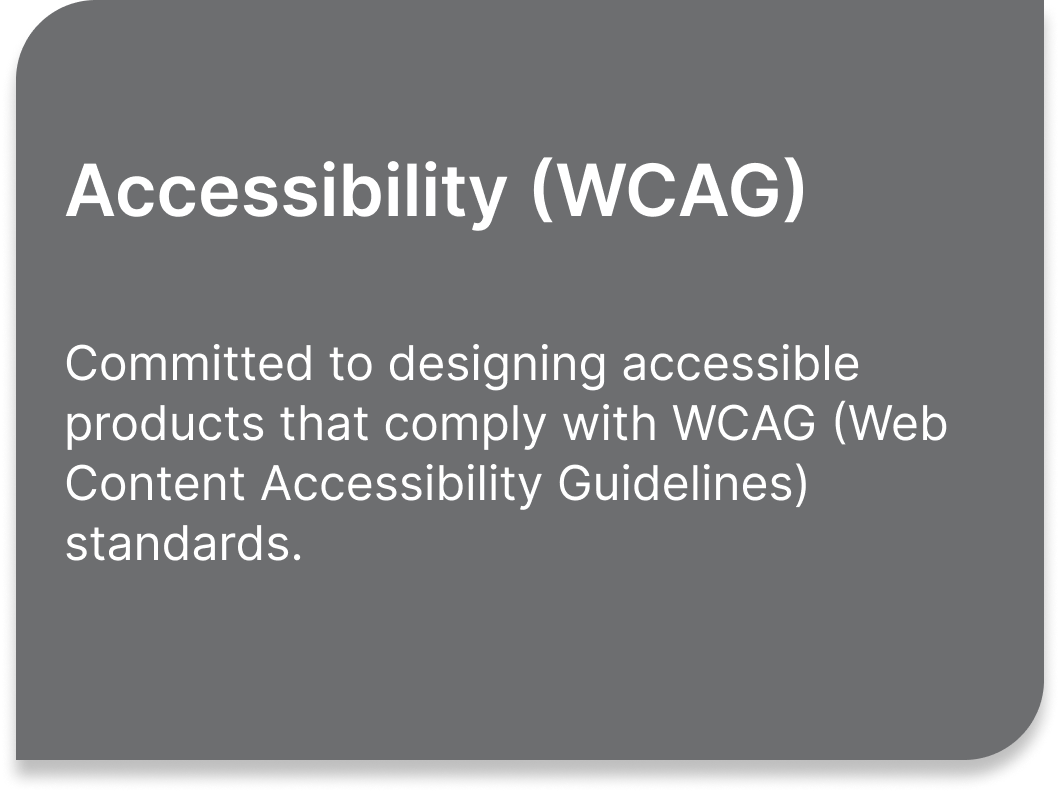 Accessibility (WCAG)

Committed to designing accessible products that comply with WCAG (Web Content Accessibility Guidelines) standards.